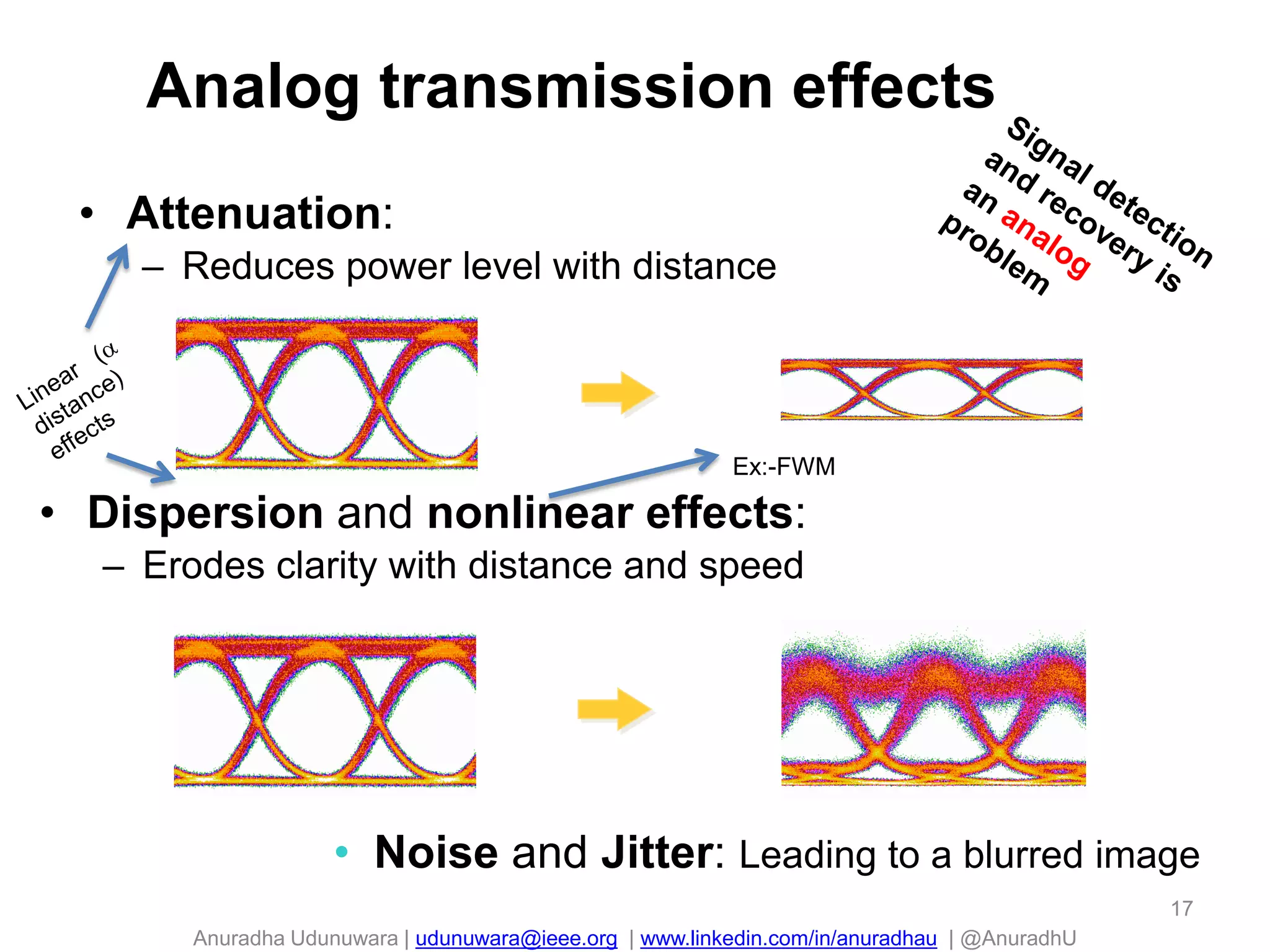 Analog transmission effects

Signal detection and recovery is an analog problem

• Attenuation:
– Reduces power level with distance

Linear ($\alpha$ distance) effects

Ex:-FWM

• Dispersion and nonlinear effects:
– Erodes clarity with distance and speed

• Noise and Jitter: Leading to a blurred image

17

Anuradha Udunuwara | udunuwara@ieee.org | www.linkedin.com/in/anuradhau | @AnuradhU